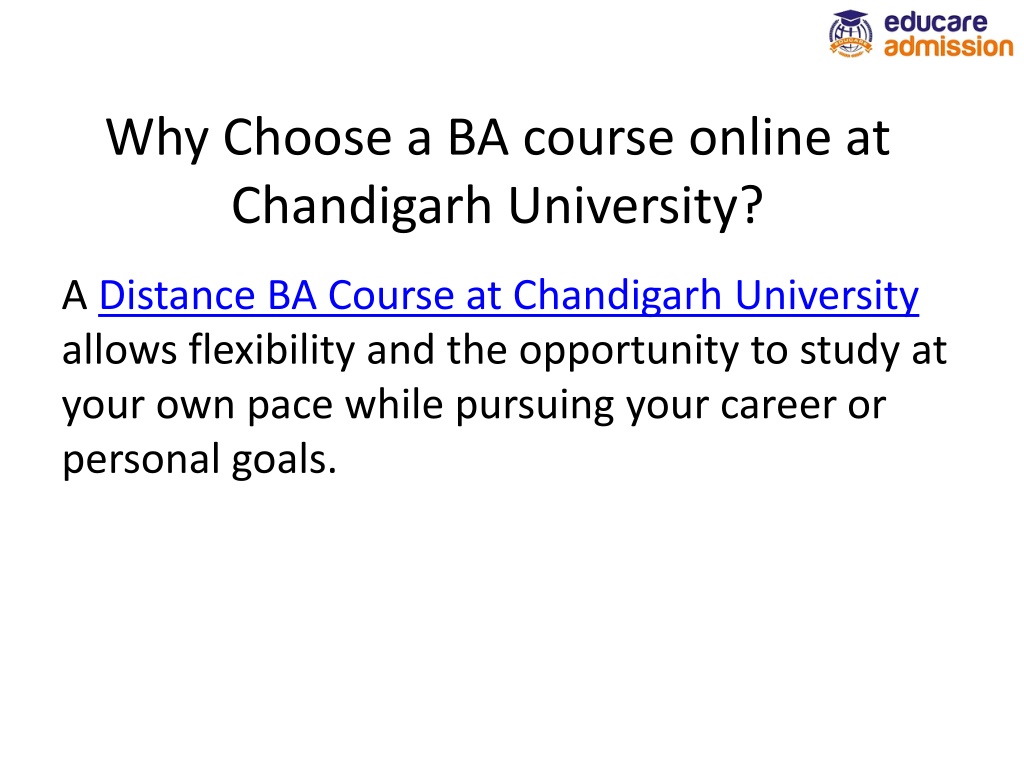 educare
admission

Why Choose a BA course online at Chandigarh University?

A Distance BA Course at Chandigarh University allows flexibility and the opportunity to study at your own pace while pursuing your career or personal goals.